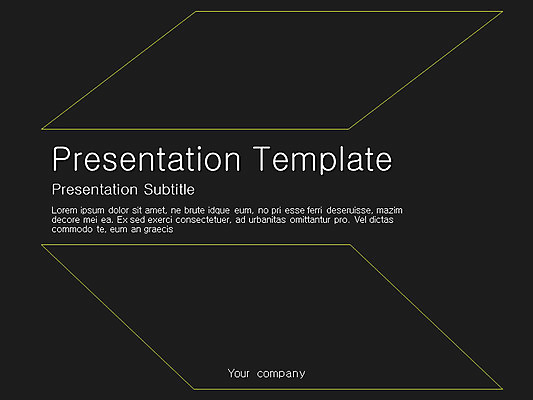 Presentation Template

Presentation Subtitle

Lorem ipsum dolor sit amet, ne brute idque eum, no pri esse ferri deseruisse, mazim decore mei ea. Ex sed exerci consectetuer, ad urbanitas omittantur pro. Vel dictas commodo te, eum an graecis

Your company